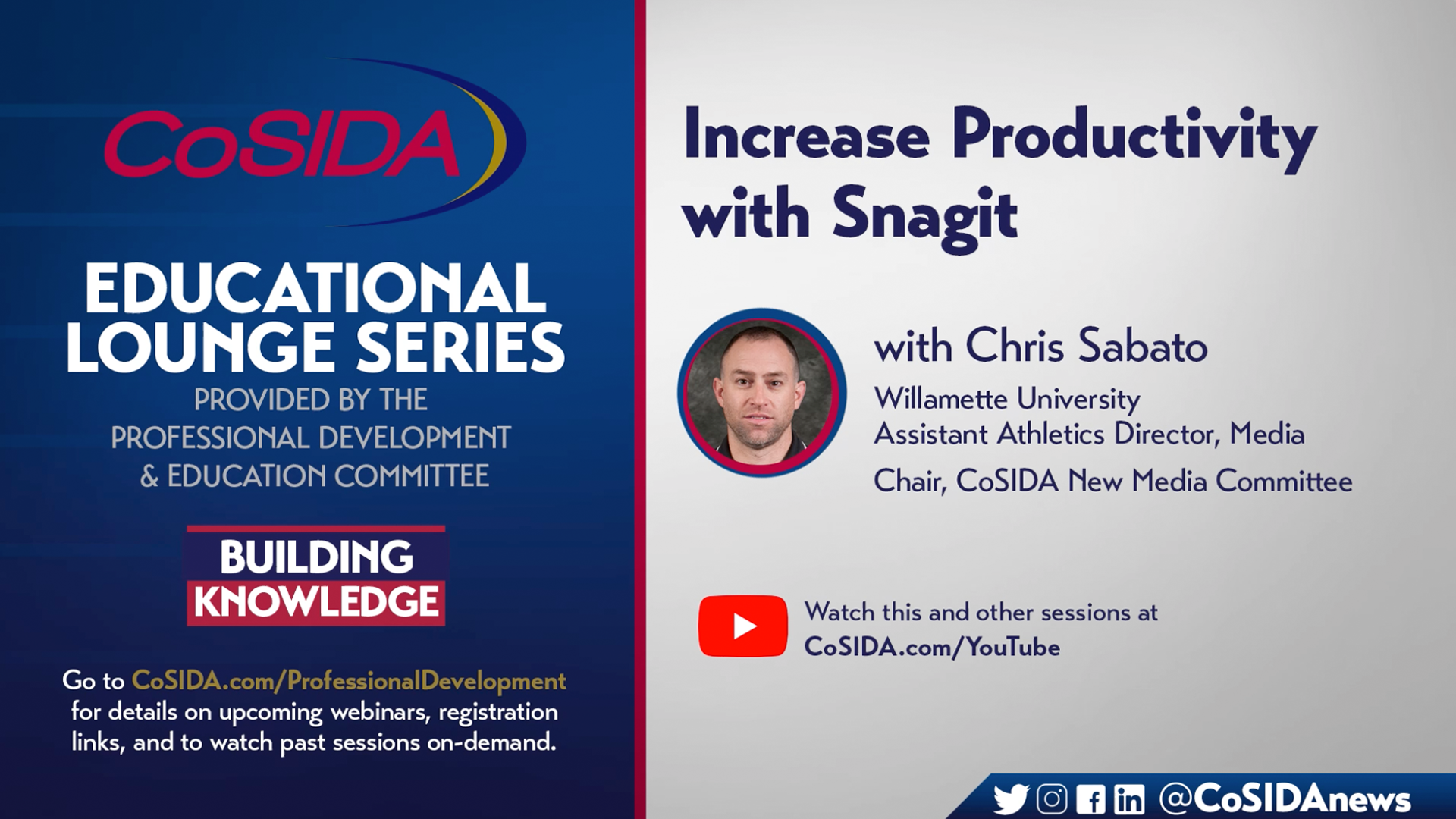 CoSIDA

EDUCATIONAL LOUNGE SERIES

PROVIDED BY THE PROFESSIONAL DEVELOPMENT & EDUCATION COMMITTEE

BUILDING KNOWLEDGE

Go to CoSIDA.com/ProfessionalDevelopment for details on upcoming webinars, registration links, and to watch past sessions on-demand.

Increase Productivity with Snagit

with Chris Sabato

Willamette University
Assistant Athletics Director, Media

Chair, CoSIDA New Media Committee

Watch this and other sessions at
CoSIDA.com/YouTube

@CoSIDAnews